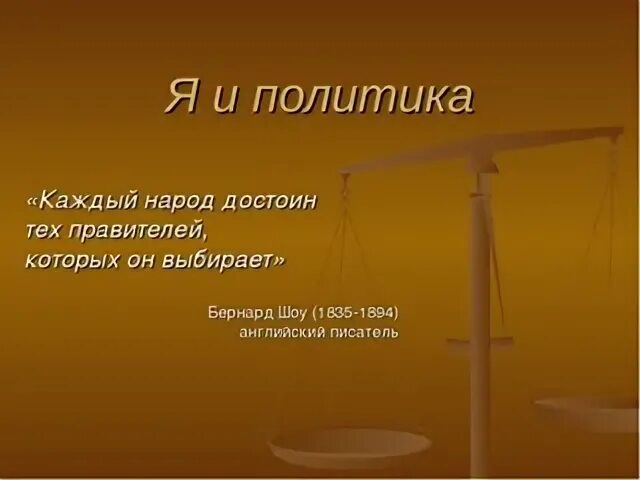 Я и политика

«Каждый народ достоин тех правителей, которых он выбирает»

Бернард Шоу (1835-1894)
английский писатель